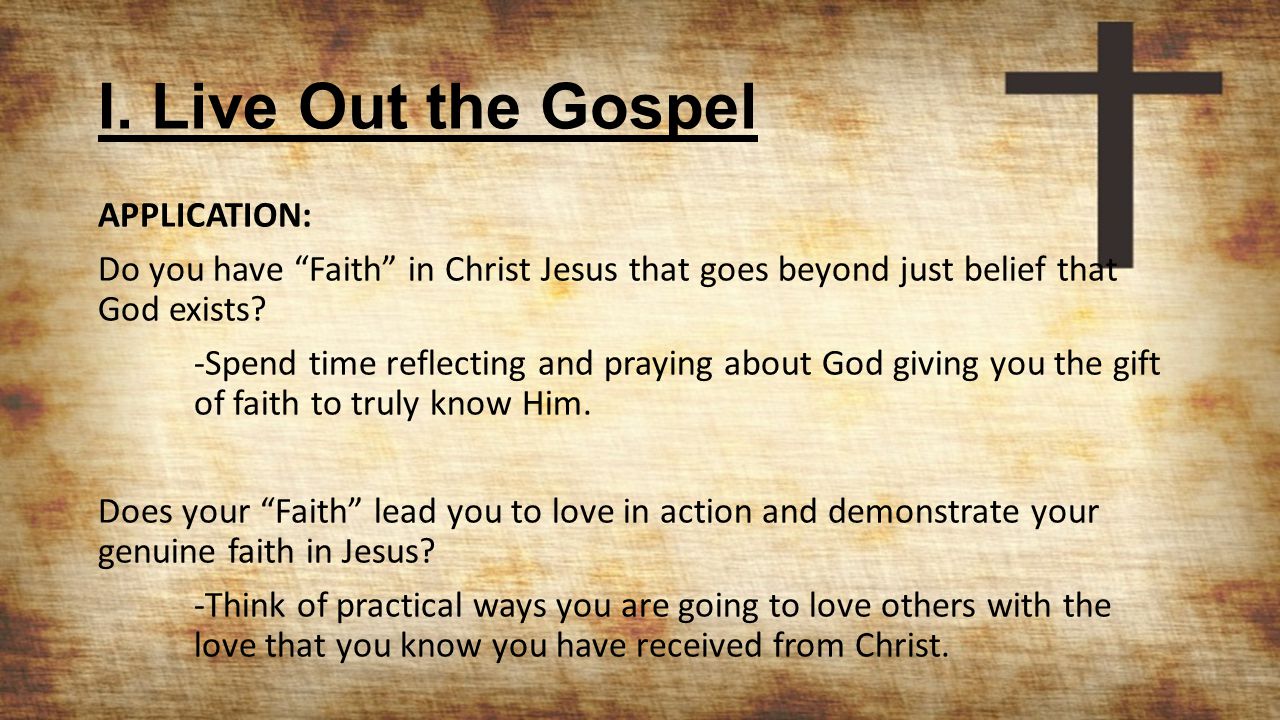 I. Live Out the Gospel

APPLICATION:

Do you have “Faith” in Christ Jesus that goes beyond just belief that God exists?

-Spend time reflecting and praying about God giving you the gift of faith to truly know Him.

Does your “Faith” lead you to love in action and demonstrate your genuine faith in Jesus?

-Think of practical ways you are going to love others with the love that you know you have received from Christ.